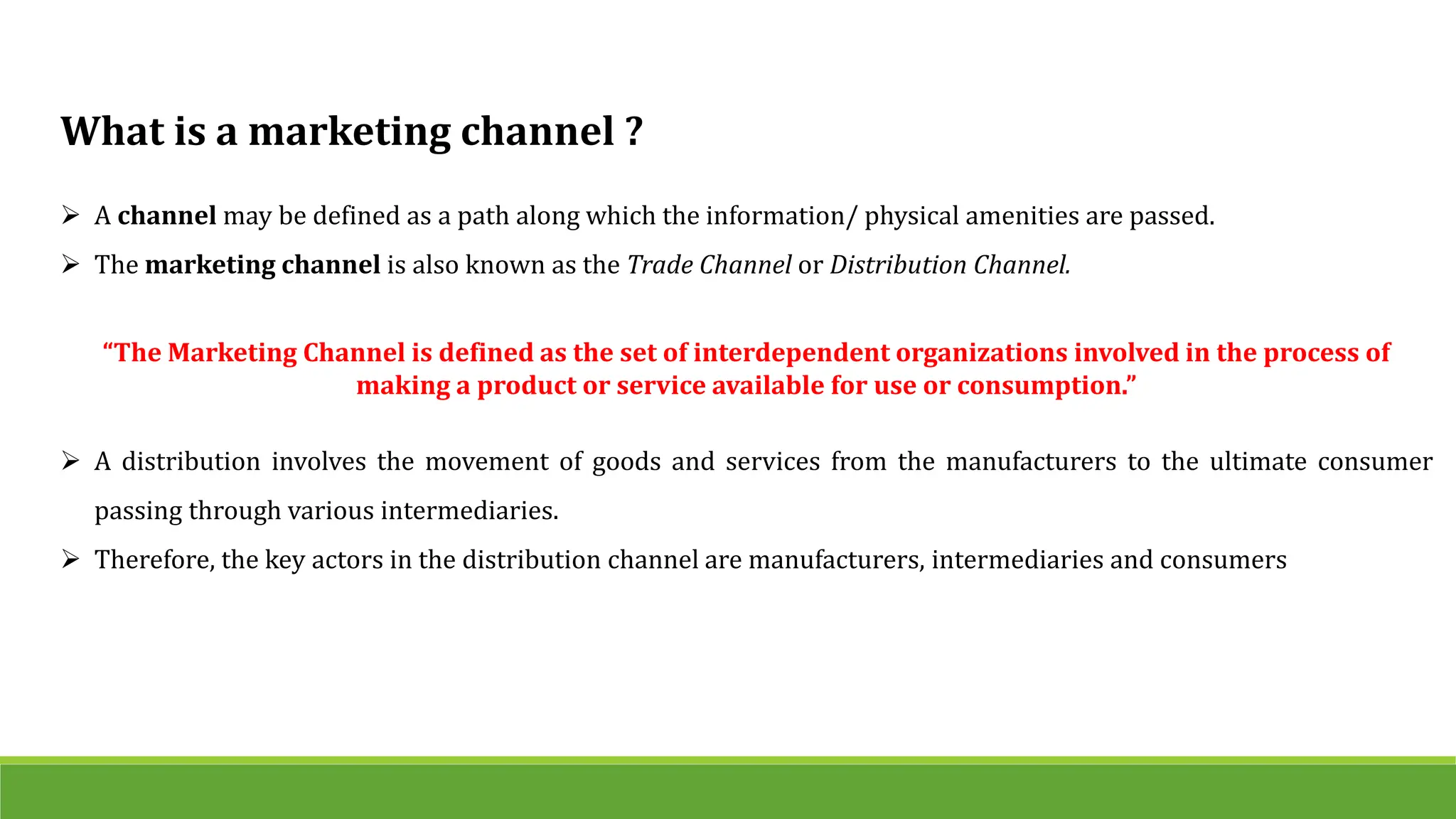 What is a marketing channel ?

➢ A channel may be defined as a path along which the information/ physical amenities are passed.

➢ The marketing channel is also known as the Trade Channel or Distribution Channel.

“The Marketing Channel is defined as the set of interdependent organizations involved in the process of making a product or service available for use or consumption.”

➢ A distribution involves the movement of goods and services from the manufacturers to the ultimate consumer passing through various intermediaries.

➢ Therefore, the key actors in the distribution channel are manufacturers, intermediaries and consumers